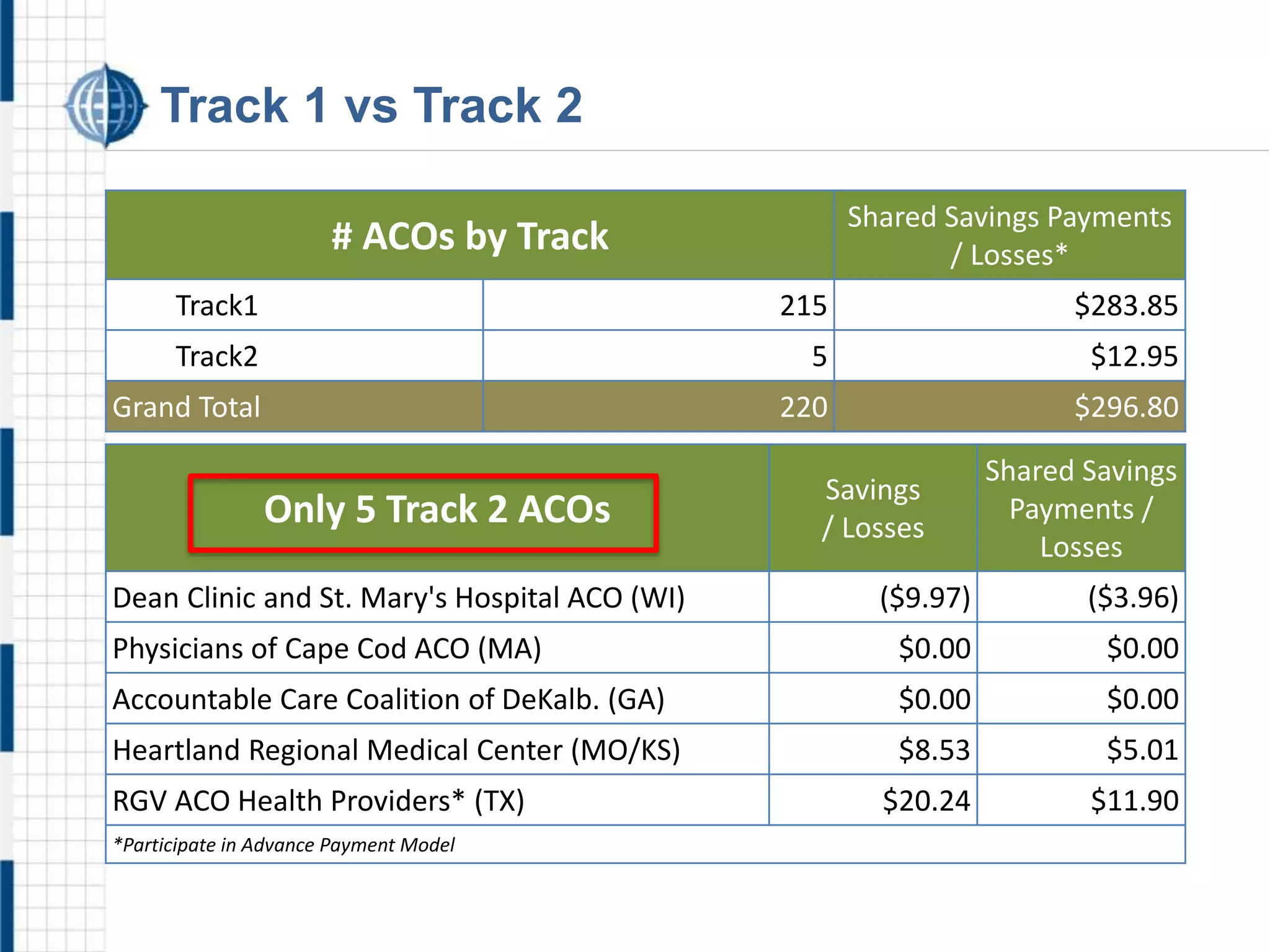 Track 1 vs Track 2

| # ACOs by Track | | Shared Savings Payments / Losses* |
|---|---|---|
| Track1 | 215 | \$283.85 |
| Track2 | 5 | \$12.95 |
| Grand Total | 220 | \$296.80 |

| Only 5 Track 2 ACOs | Savings / Losses | Shared Savings Payments / Losses |
|---|---|---|
| Dean Clinic and St. Mary's Hospital ACO (WI) | (\$9.97) | (\$3.96) |
| Physicians of Cape Cod ACO (MA) | \$0.00 | \$0.00 |
| Accountable Care Coalition of DeKalb. (GA) | \$0.00 | \$0.00 |
| Heartland Regional Medical Center (MO/KS) | \$8.53 | \$5.01 |
| RGV ACO Health Providers* (TX) | \$20.24 | \$11.90 |

*Participate in Advance Payment Model